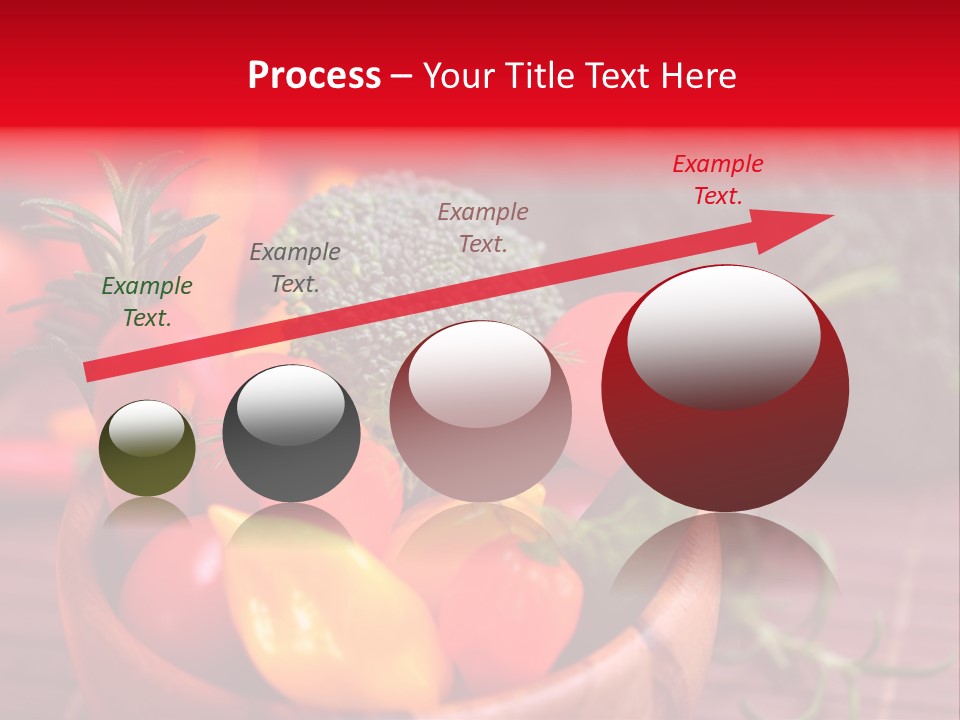 Process – Your Title Text Here

Example Text.

Example Text.

Example Text.

Example Text.